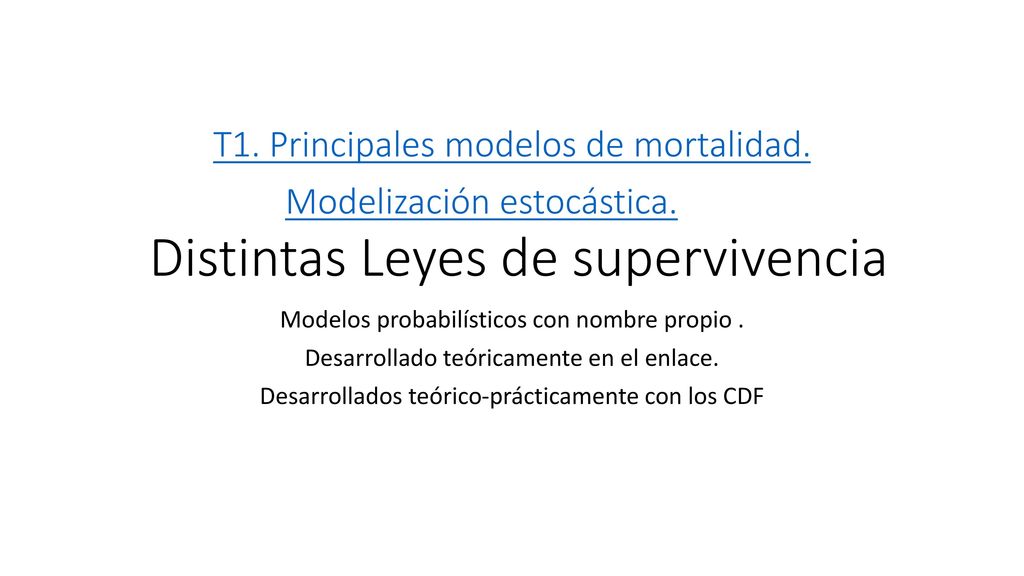 T1. Principales modelos de mortalidad. Modelización estocástica.

Distintas Leyes de supervivencia

Modelos probabilísticos con nombre propio .

Desarrollado teóricamente en el enlace.

Desarrollados teórico-prácticamente con los CDF